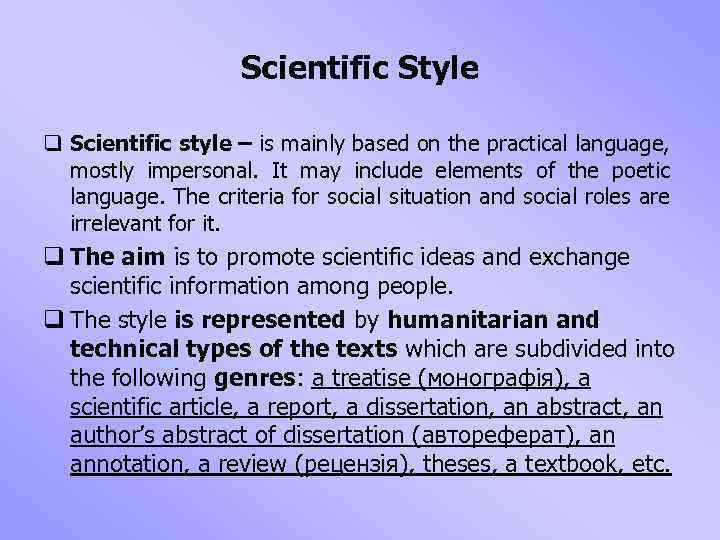 Scientific Style

❑ Scientific style – is mainly based on the practical language, mostly impersonal. It may include elements of the poetic language. The criteria for social situation and social roles are irrelevant for it.

❑ The aim is to promote scientific ideas and exchange scientific information among people.

❑ The style is represented by humanitarian and technical types of the texts which are subdivided into the following genres: a treatise (монографія), a scientific article, a report, a dissertation, an abstract, an author's abstract of dissertation (автореферат), an annotation, a review (рецензія), theses, a textbook, etc.